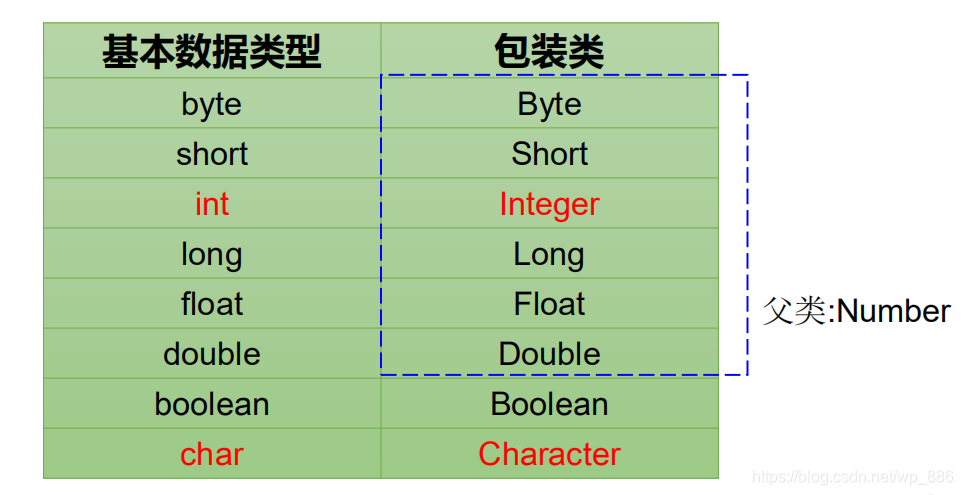 | 基本数据类型 | 包装类 |
|---|---|
| byte | Byte |
| short | Short |
| int | Integer |
| long | Long |
| float | Float |
| double | Double |
| boolean | Boolean |
| char | Character |

父类:Number

https://blog.csdn.net/wp_886